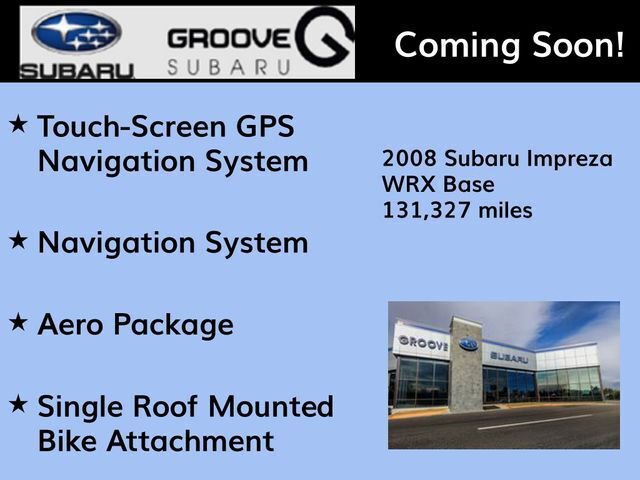 SUBARU

GROOVE SUBARU

Coming Soon!

★ Touch-Screen GPS Navigation System

★ Navigation System

★ Aero Package

★ Single Roof Mounted Bike Attachment

2008 Subaru Impreza
WRX Base
131,327 miles

GROOVE

SUBARU